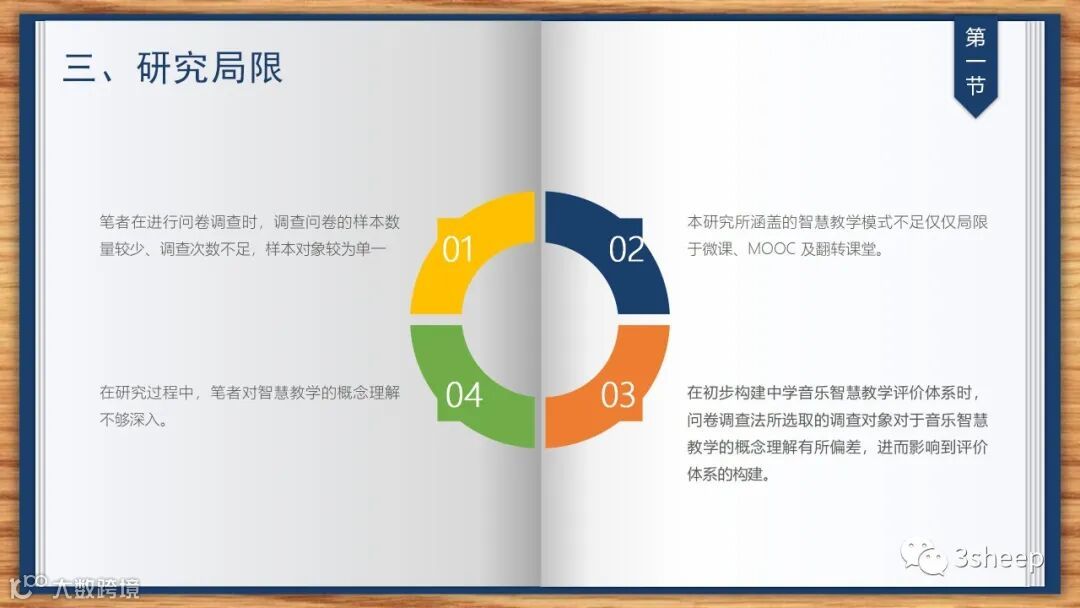 三、研究局限

第一节

笔者在进行问卷调查时，调查问卷的样本数量较少、调查次数不足，样本对象较为单一

01

02

本研究所涵盖的智慧教学模式不足仅仅局限于微课、MOOC 及翻转课堂。

在研究过程中，笔者对智慧教学的概念理解不够深入。

04

03

在初步构建中学音乐智慧教学评价体系时，问卷调查法所选取的调查对象对于音乐智慧教学的概念理解有所偏差，进而影响到评价体系的构建。

3sheep

大数跨境